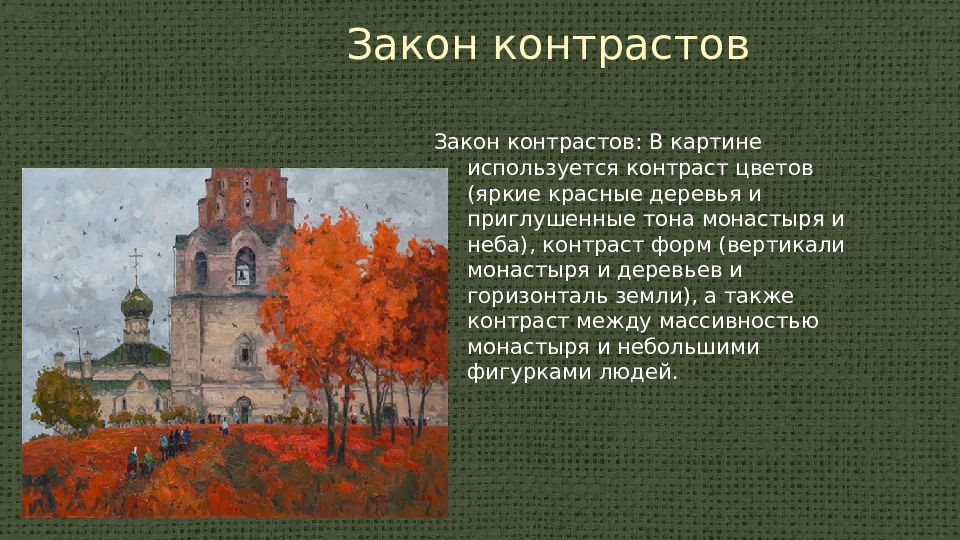 Закон контрастов

Закон контрастов: В картине используется контраст цветов (яркие красные деревья и приглушенные тона монастыря и неба), контраст форм (вертикали монастыря и деревьев и горизонталь земли), а также контраст между массивностью монастыря и небольшими фигурками людей.